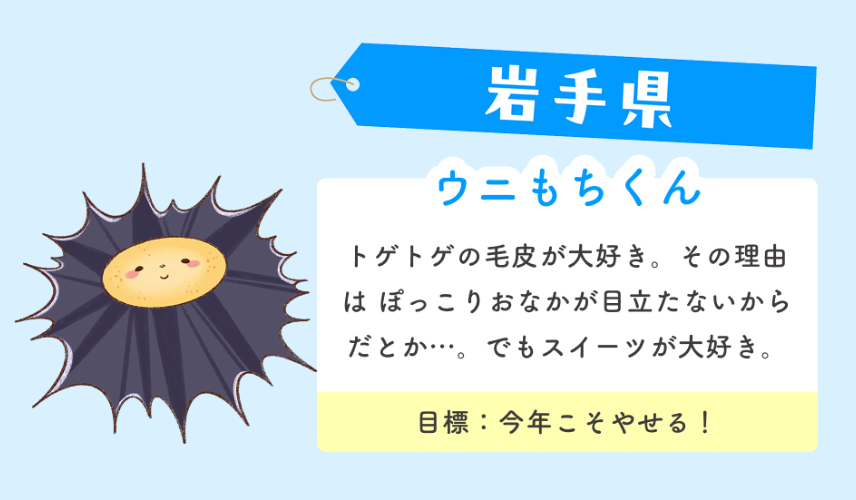 岩手県

ウニもちくん

トゲトゲの毛皮が大好き。その理由は ぽっこりおなかが目立たないからだとか…。でもスイーツが大好き。

目標：今年こそやせる！